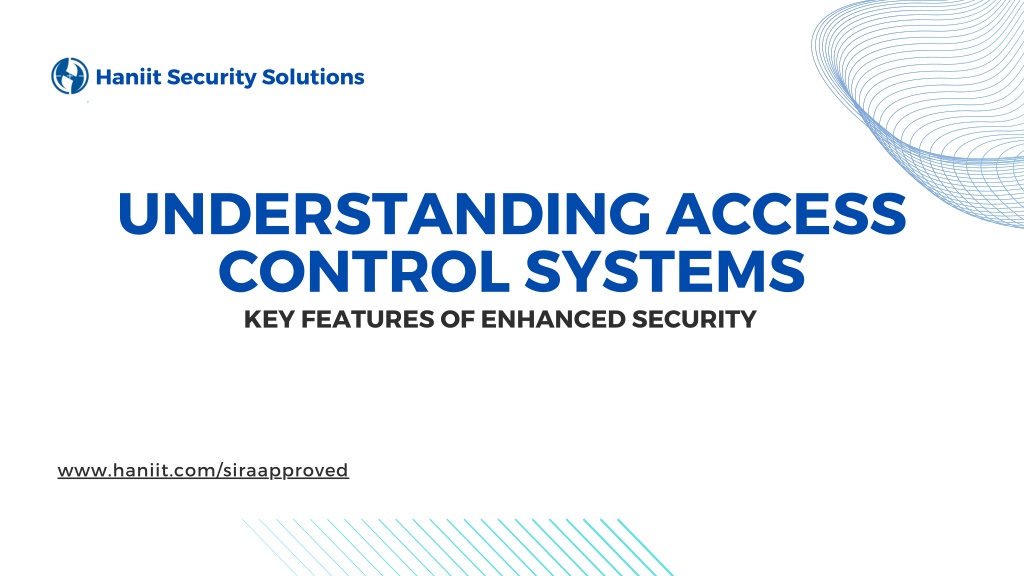 Haniit Security Solutions

UNDERSTANDING ACCESS CONTROL SYSTEMS

KEY FEATURES OF ENHANCED SECURITY

www.haniit.com/siraapproved